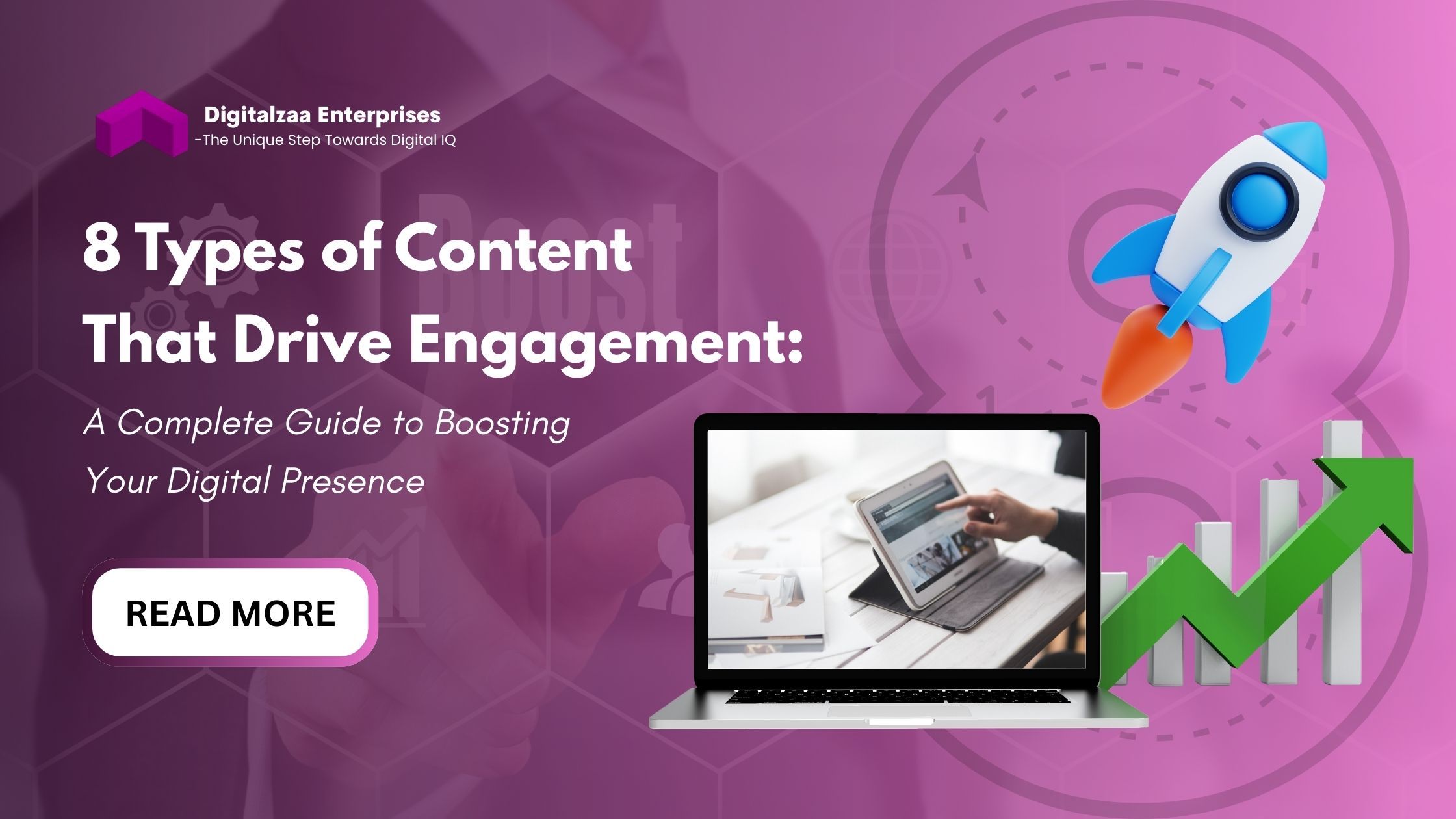 Digitalzaa Enterprises
-The Unique Step Towards Digital IQ

Boost

8 Types of Content That Drive Engagement:

A Complete Guide to Boosting Your Digital Presence

READ MORE